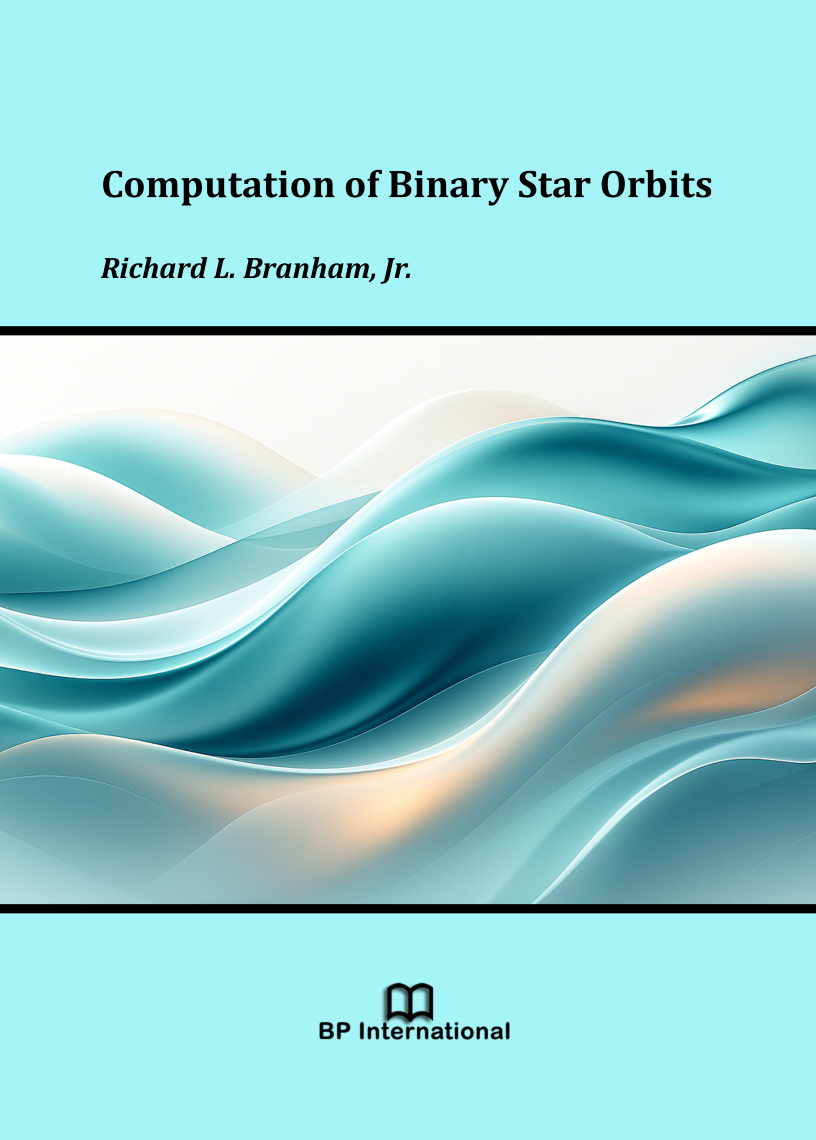 Computation of Binary Star Orbits

Richard L. Branham, Jr.

BP International